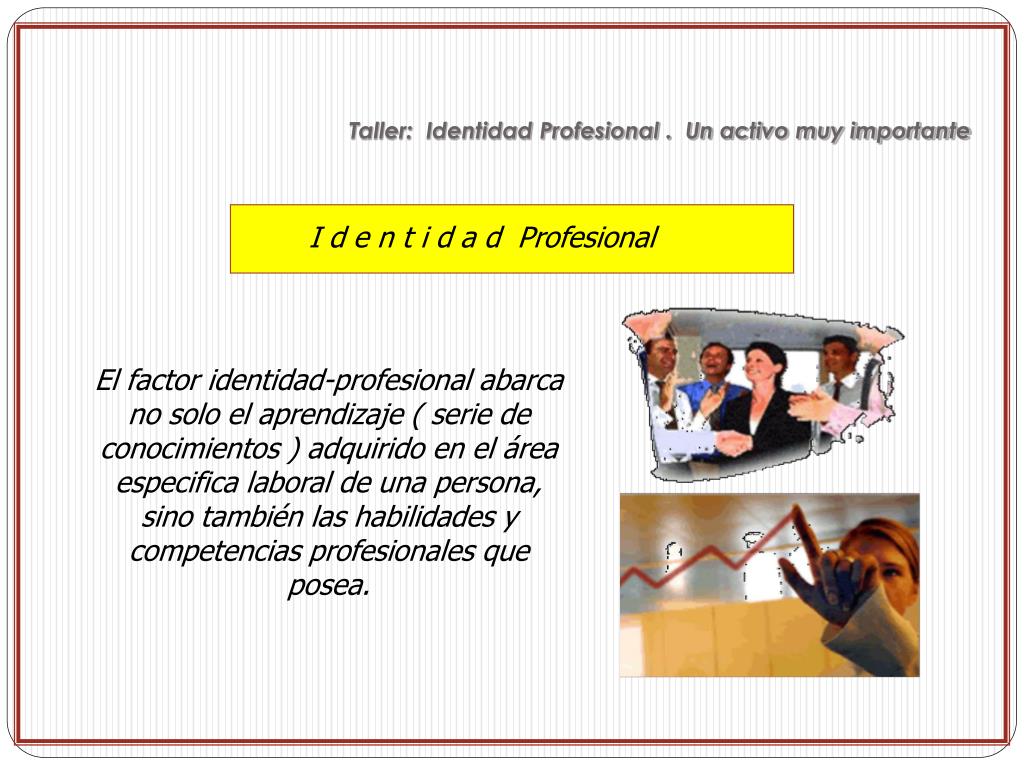 Taller: Identidad Profesional . Un activo muy importante

I d e n t i d a d Profesional

El factor identidad-profesional abarca no solo el aprendizaje ( serie de conocimientos ) adquirido en el área especifica laboral de una persona, sino también las habilidades y competencias profesionales que posea.